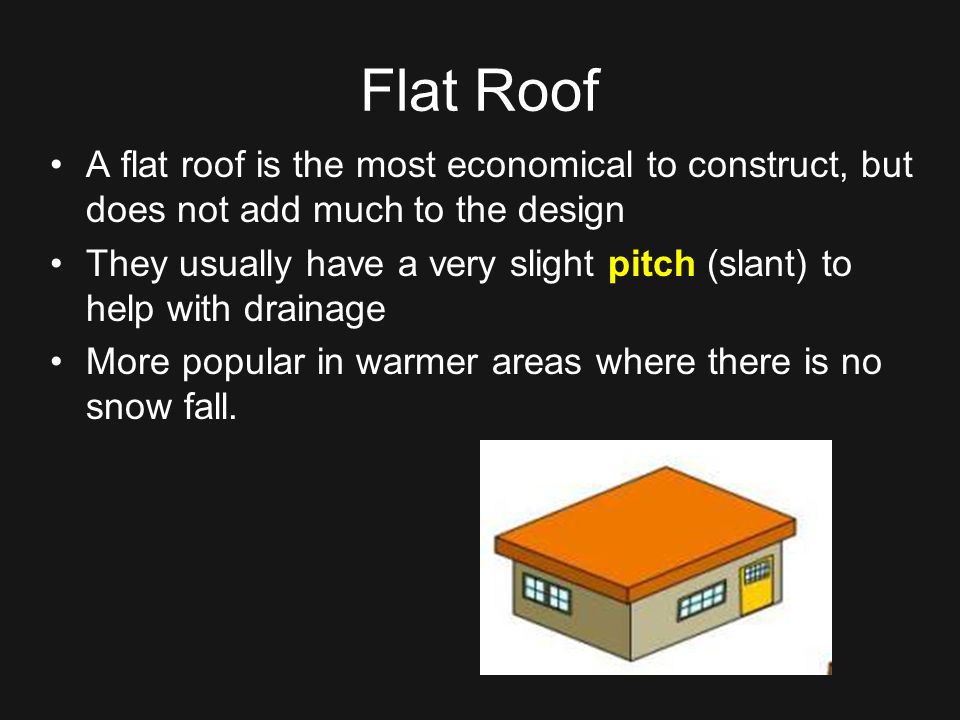 Flat Roof

• A flat roof is the most economical to construct, but does not add much to the design

• They usually have a very slight pitch (slant) to help with drainage

• More popular in warmer areas where there is no snow fall.